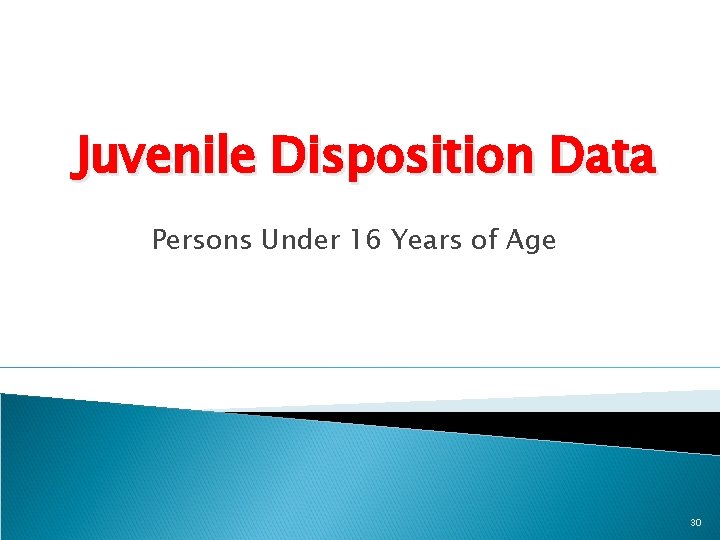 Juvenile Disposition Data

Persons Under 16 Years of Age

30